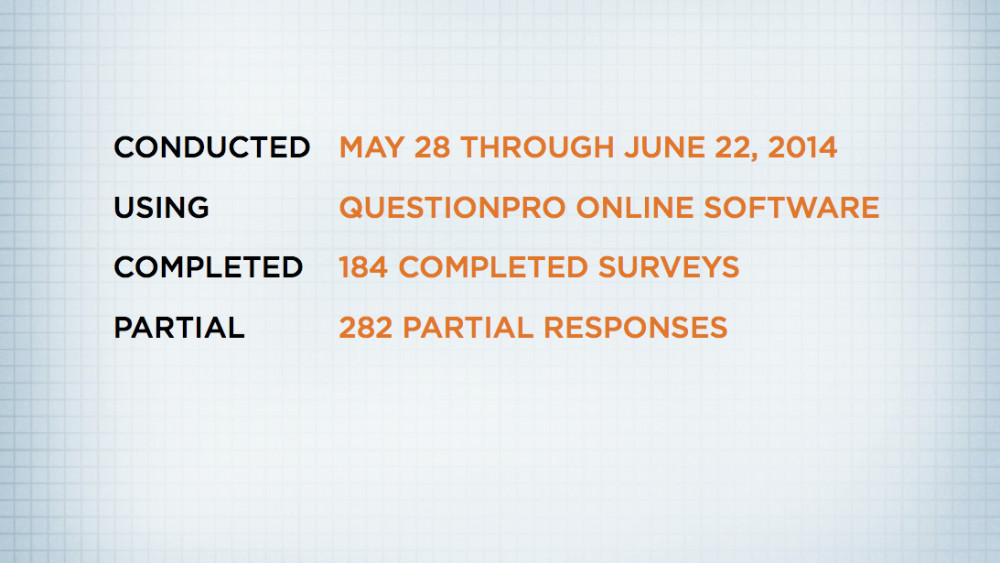 CONDUCTED MAY 28 THROUGH JUNE 22, 2014

USING QUESTIONPRO ONLINE SOFTWARE

COMPLETED 184 COMPLETED SURVEYS

PARTIAL 282 PARTIAL RESPONSES